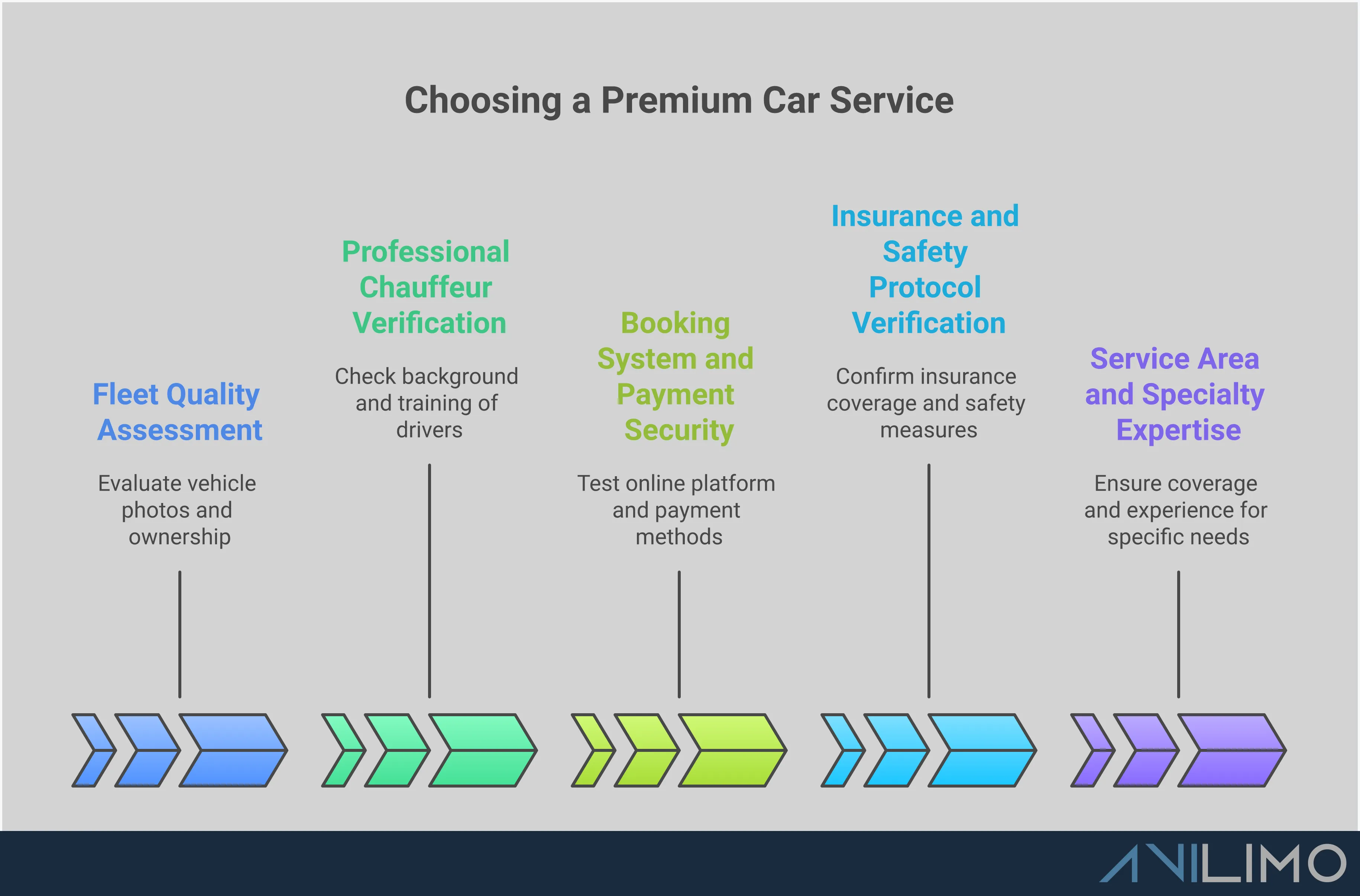 Choosing a Premium Car Service

Fleet Quality Assessment

Evaluate vehicle photos and ownership

Professional Chauffeur Verification

Check background and training of drivers

Booking System and Payment Security

Test online platform and payment methods

Insurance and Safety Protocol Verification

Confirm insurance coverage and safety measures

Service Area and Specialty Expertise

Ensure coverage and experience for specific needs

AVILIMO